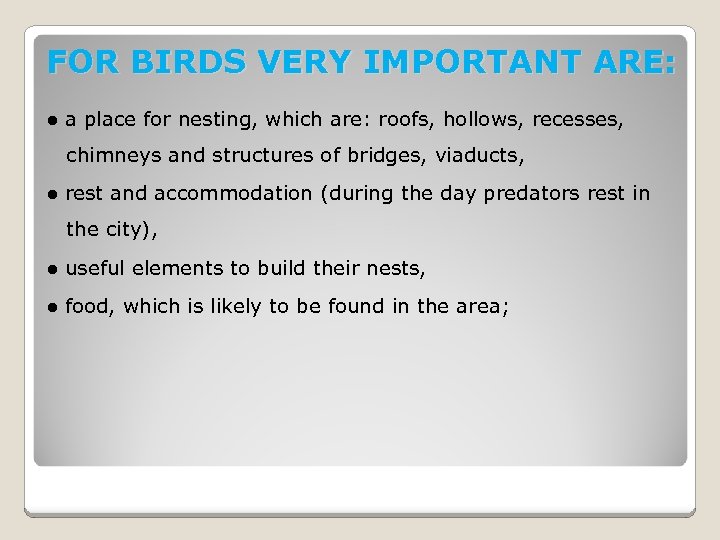 FOR BIRDS VERY IMPORTANT ARE:

● a place for nesting, which are: roofs, hollows, recesses, chimneys and structures of bridges, viaducts,

● rest and accommodation (during the day predators rest in the city),

● useful elements to build their nests,

● food, which is likely to be found in the area;